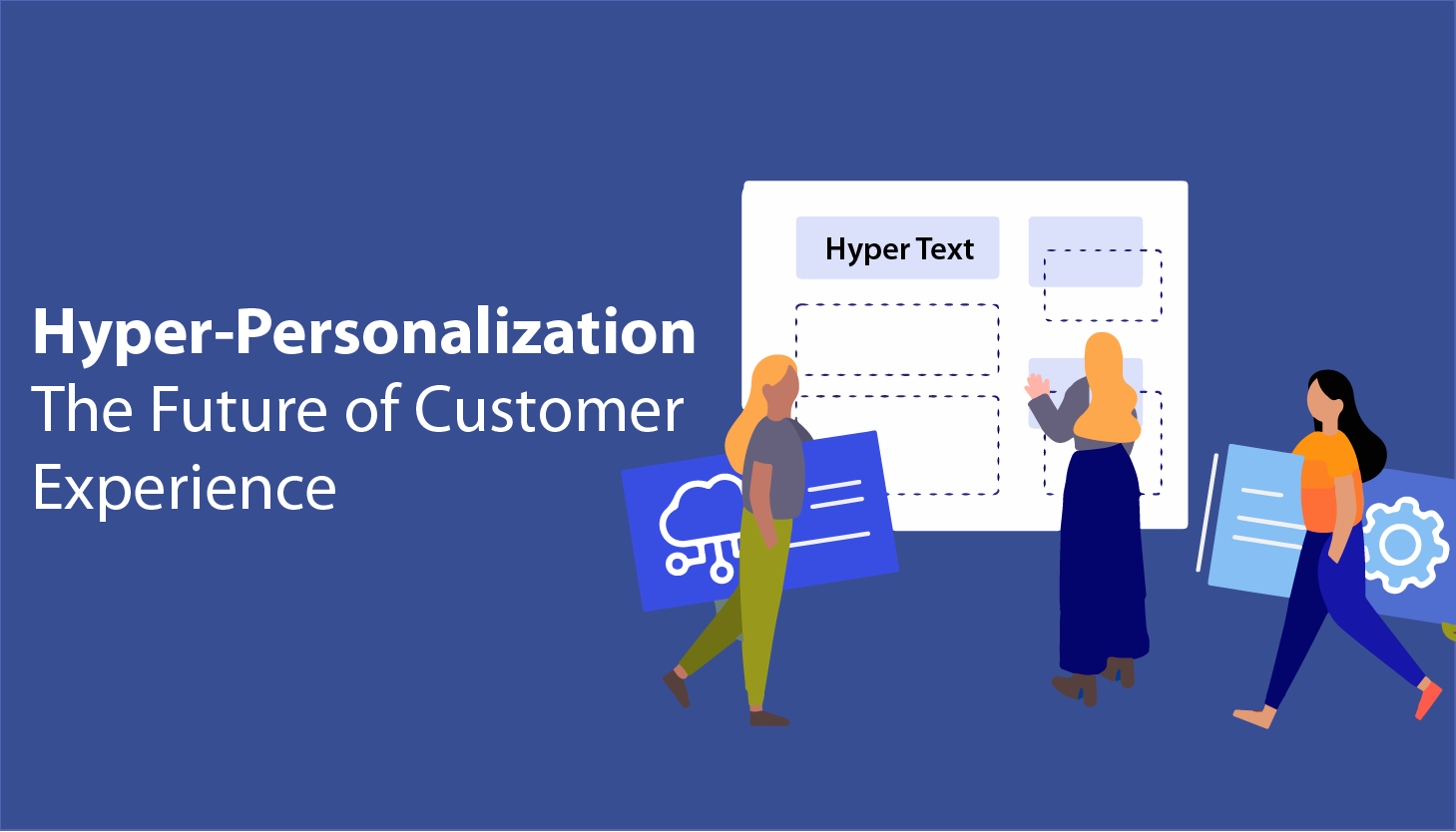 Hyper-Personalization
The Future of Customer Experience

Hyper Text